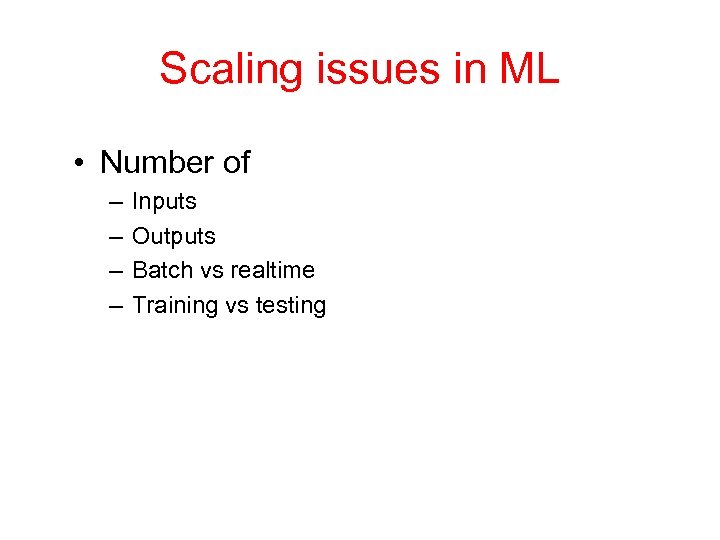 Scaling issues in ML

• Number of
– Inputs
– Outputs
– Batch vs realtime
– Training vs testing